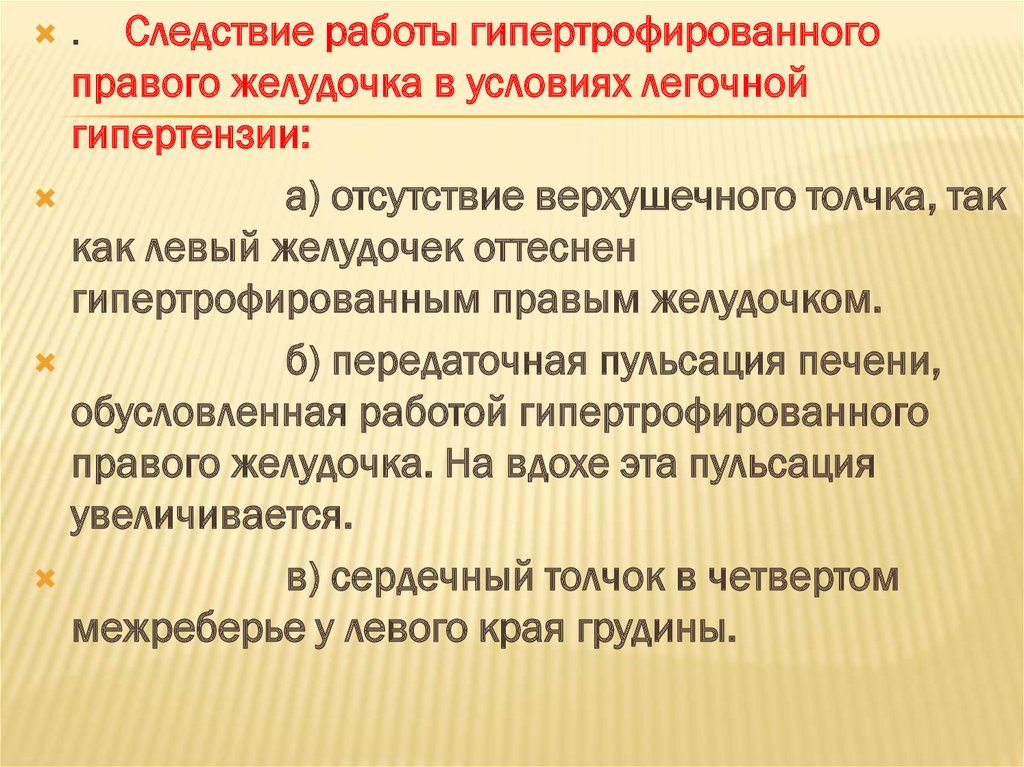 . Следствие работы гипертрофированного правого желудочка в условиях легочной гипертензии:

а) отсутствие верхушечного толчка, так как левый желудочек оттеснен гипертрофированным правым желудочком.

б) передаточная пульсация печени, обусловленная работой гипертрофированного правого желудочка. На вдохе эта пульсация увеличивается.

в) сердечный толчок в четвертом межреберье у левого края грудины.